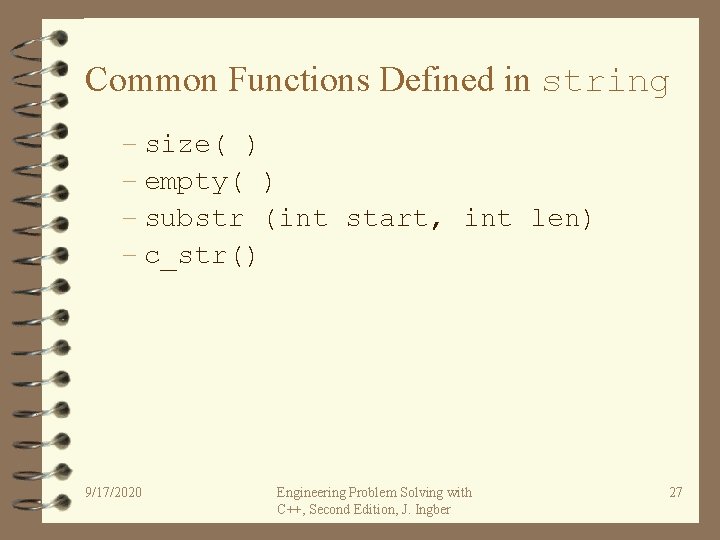 Common Functions Defined in string

– size( )
– empty( )
– substr (int start, int len)
– c_str()

9/17/2020

Engineering Problem Solving with C++, Second Edition, J. Ingber

27